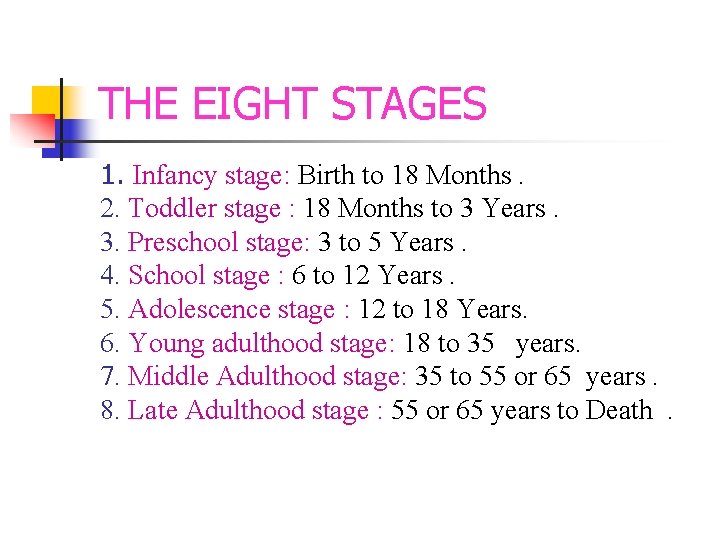 THE EIGHT STAGES

1. Infancy stage: Birth to 18 Months .
2. Toddler stage : 18 Months to 3 Years .
3. Preschool stage: 3 to 5 Years .
4. School stage : 6 to 12 Years .
5. Adolescence stage : 12 to 18 Years.
6. Young adulthood stage: 18 to 35 years.
7. Middle Adulthood stage: 35 to 55 or 65 years .
8. Late Adulthood stage : 55 or 65 years to Death .